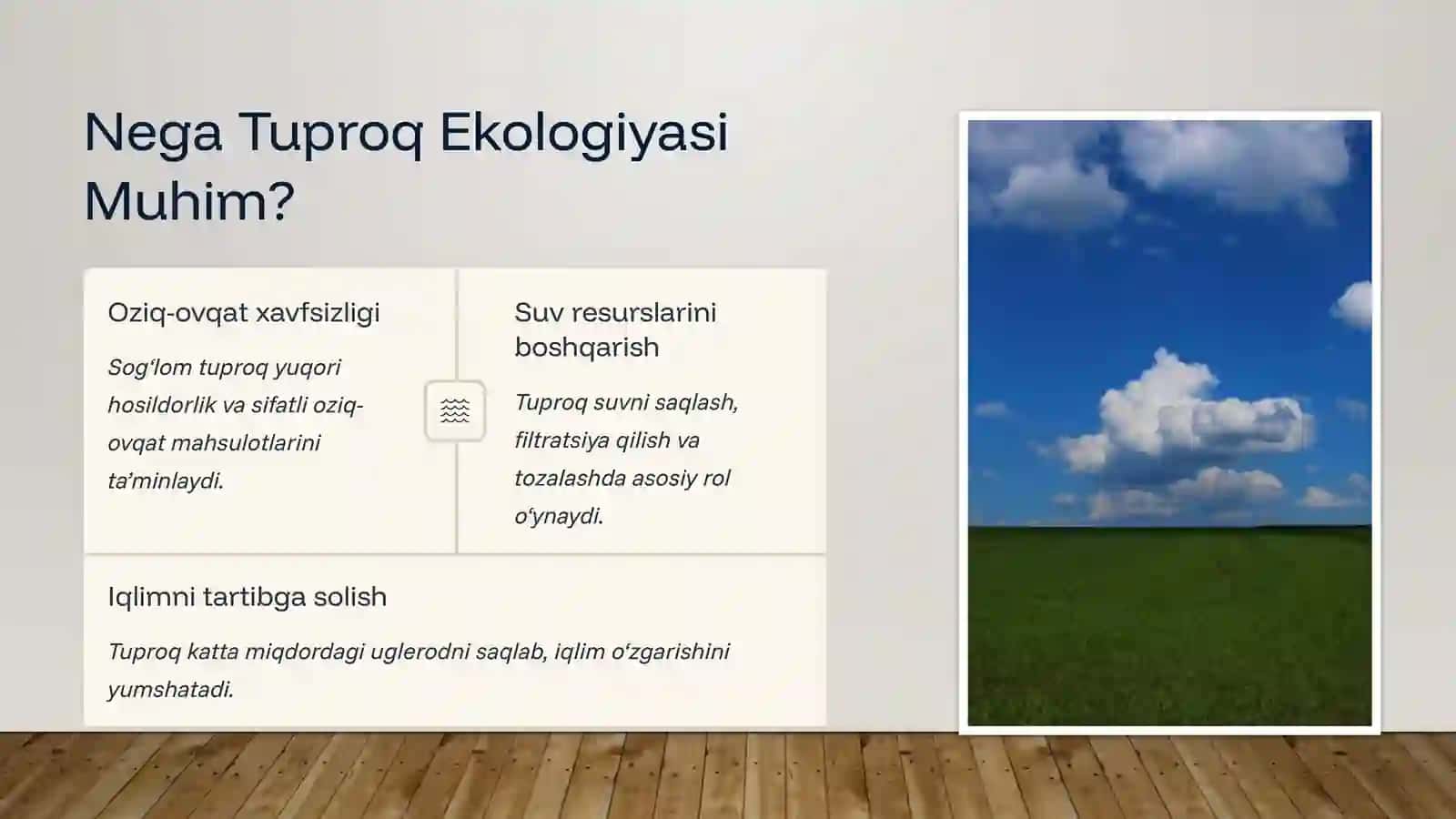 Nega Tuproq Ekologiyasi Muhim?

Oziq-ovqat xavfsizligi

Sog‘lom tuproq yuqori hosildorlik va sifatli oziq-ovqat mahsulotlarini ta’minlaydi.

Suv resurslarini boshqarish

Tuproq suvni saqlash, filtratsiya qilish va tozalashda asosiy rol o‘ynaydi.

Iqlimni tartibga solish

Tuproq katta miqdordagi uglerodni saqlab, iqlim o‘zgarishini yumshatadi.